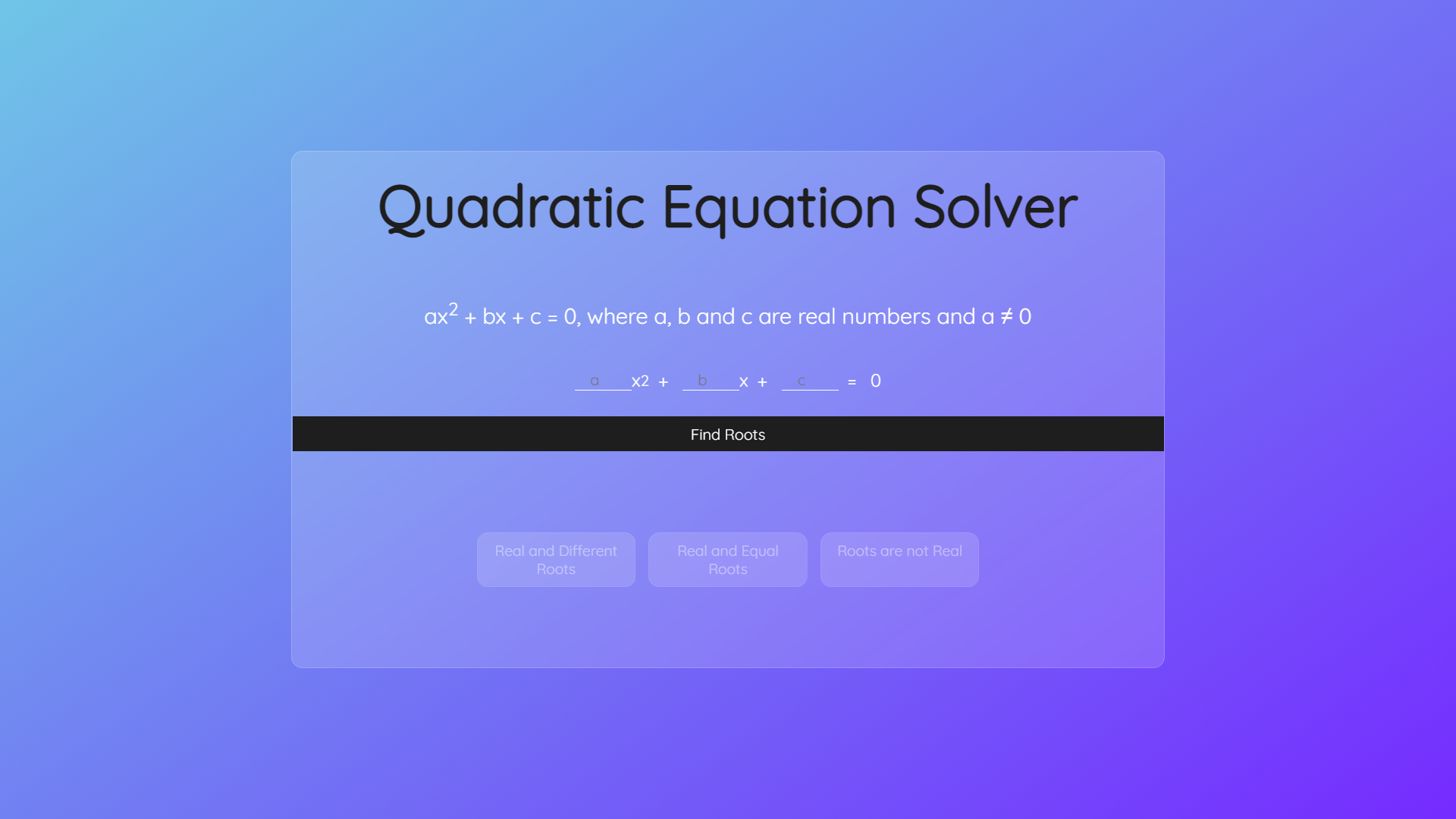 Quadratic Equation Solver

$ax^2 + bx + c = 0$, where a, b and c are real numbers and $a \neq 0$

a x2 + b x + c = 0

Find Roots

Real and Different Roots

Real and Equal Roots

Roots are not Real